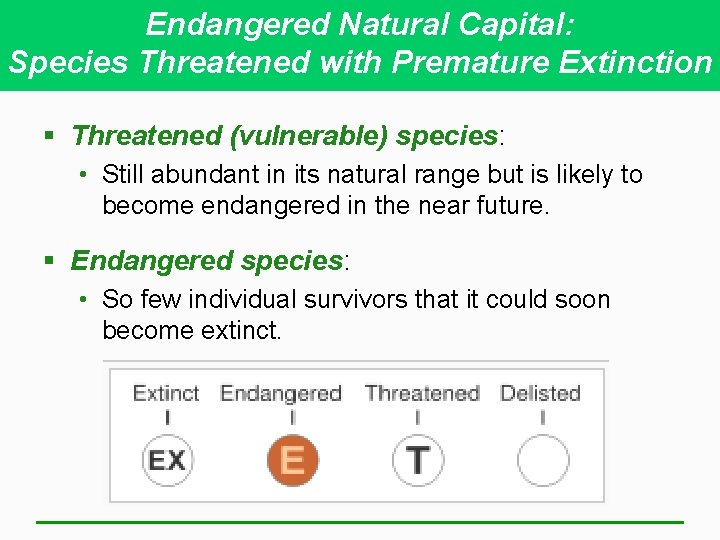 Endangered Natural Capital:
Species Threatened with Premature Extinction

▪ Threatened (vulnerable) species:
• Still abundant in its natural range but is likely to become endangered in the near future.

▪ Endangered species:
• So few individual survivors that it could soon become extinct.

Extinct
EX

Endangered
E

Threatened
T

Delisted